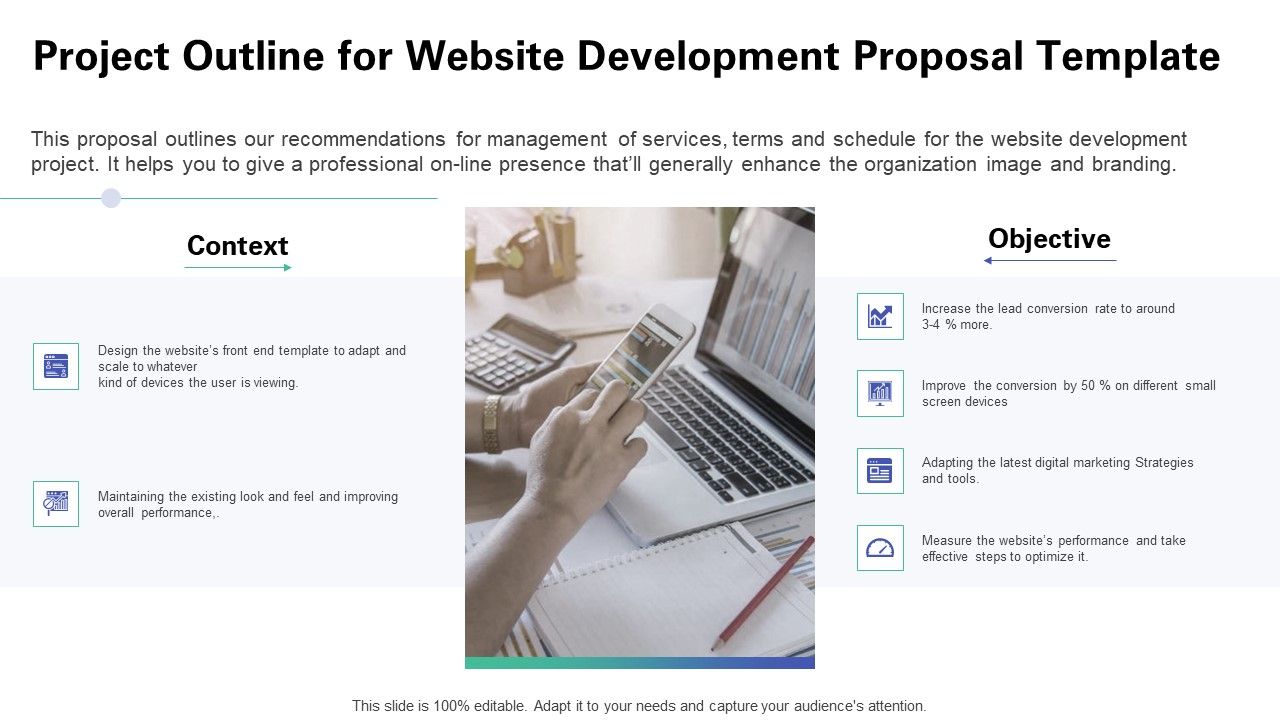 Project Outline for Website Development Proposal Template

This proposal outlines our recommendations for management of services, terms and schedule for the website development project. It helps you to give a professional on-line presence that'll generally enhance the organization image and branding.

Context

Design the website's front end template to adapt and scale to whatever kind of devices the user is viewing.

Maintaining the existing look and feel and improving overall performance,.

Objective

Increase the lead conversion rate to around 3-4 % more.

Improve the conversion by 50 % on different small screen devices

Adapting the latest digital marketing Strategies and tools.

Measure the website's performance and take effective steps to optimize it.

This slide is 100% editable. Adapt it to your needs and capture your audience's attention.